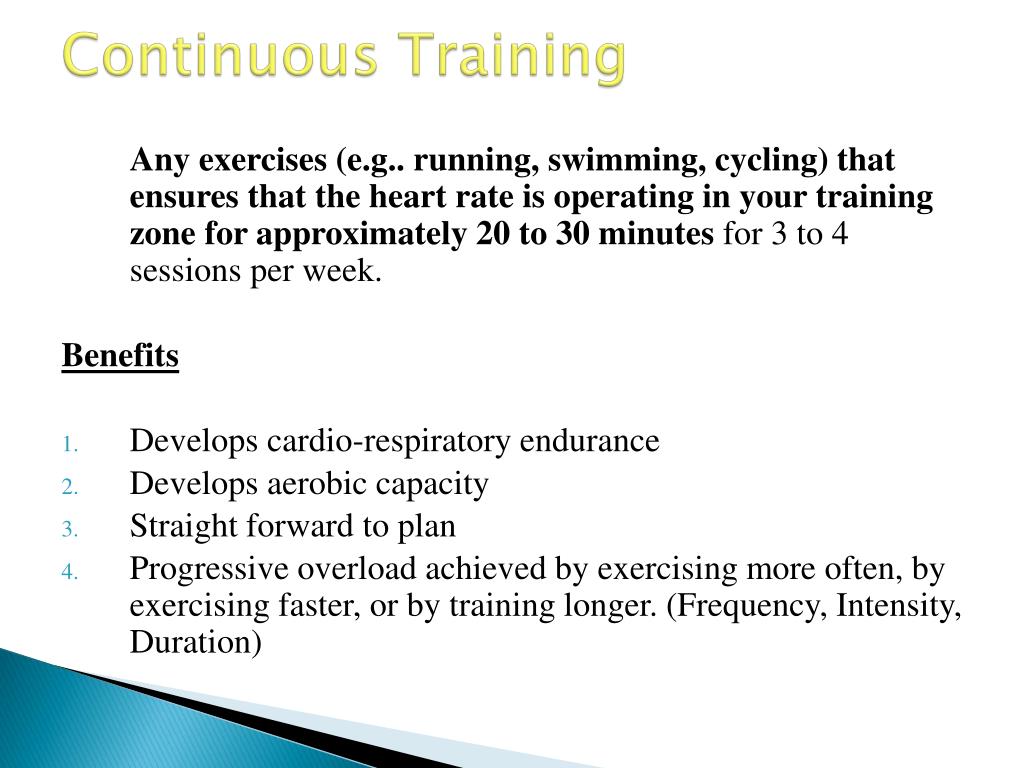 Continuous Training

Any exercises (e.g.. running, swimming, cycling) that ensures that the heart rate is operating in your training zone for approximately 20 to 30 minutes for 3 to 4 sessions per week.

Benefits

1. Develops cardio-respiratory endurance
2. Develops aerobic capacity
3. Straight forward to plan
4. Progressive overload achieved by exercising more often, by exercising faster, or by training longer. (Frequency, Intensity, Duration)